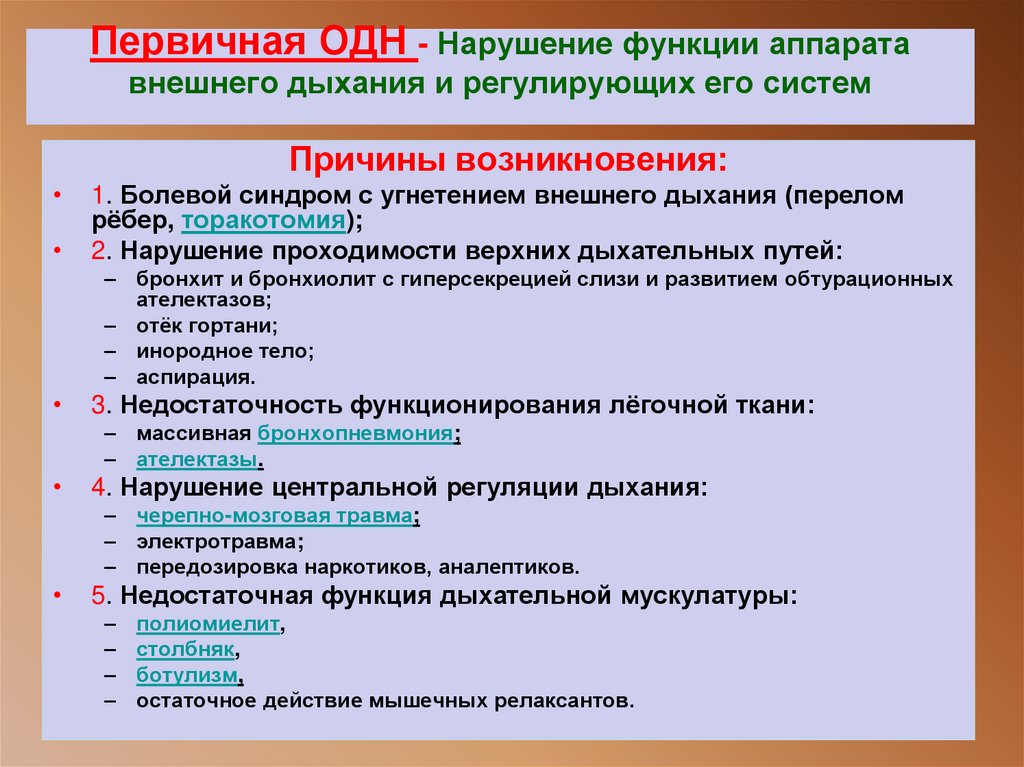 Первичная ОДН - Нарушение функции аппарата внешнего дыхания и регулирующих его систем

Причины возникновения:

• 1. Болевой синдром с угнетением внешнего дыхания (перелом рёбер, торакотомия);
• 2. Нарушение проходимости верхних дыхательных путей:
– бронхит и бронхиолит с гиперсекрецией слизи и развитием обтурационных ателектазов;
– отёк гортани;
– инородное тело;
– аспирация.
• 3. Недостаточность функционирования лёгочной ткани:
– массивная бронхопневмония;
– ателектазы.
• 4. Нарушение центральной регуляции дыхания:
– черепно-мозговая травма;
– электротравма;
– передозировка наркотиков, аналептиков.
• 5. Недостаточная функция дыхательной мускулатуры:
– полиомиелит,
– столбняк,
– ботулизм,
– остаточное действие мышечных релаксантов.